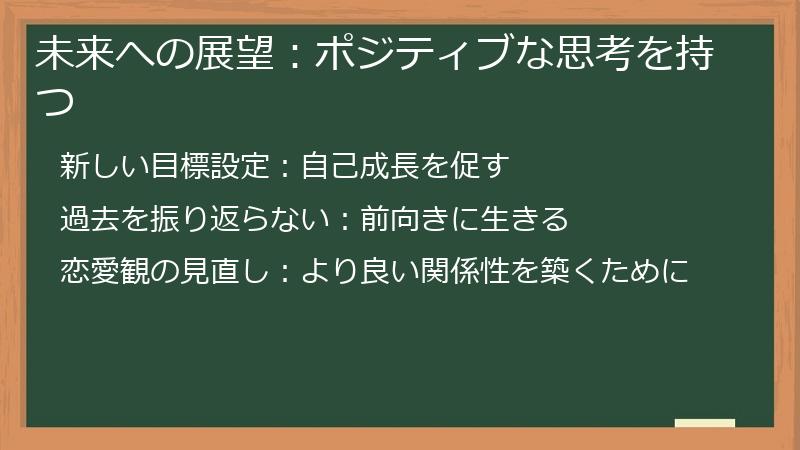 未来への展望：ポジティブな思考を持つ

新しい目標設定：自己成長を促す

過去を振り返らない：前向きに生きる

恋愛観の見直し：より良い関係性を築くために